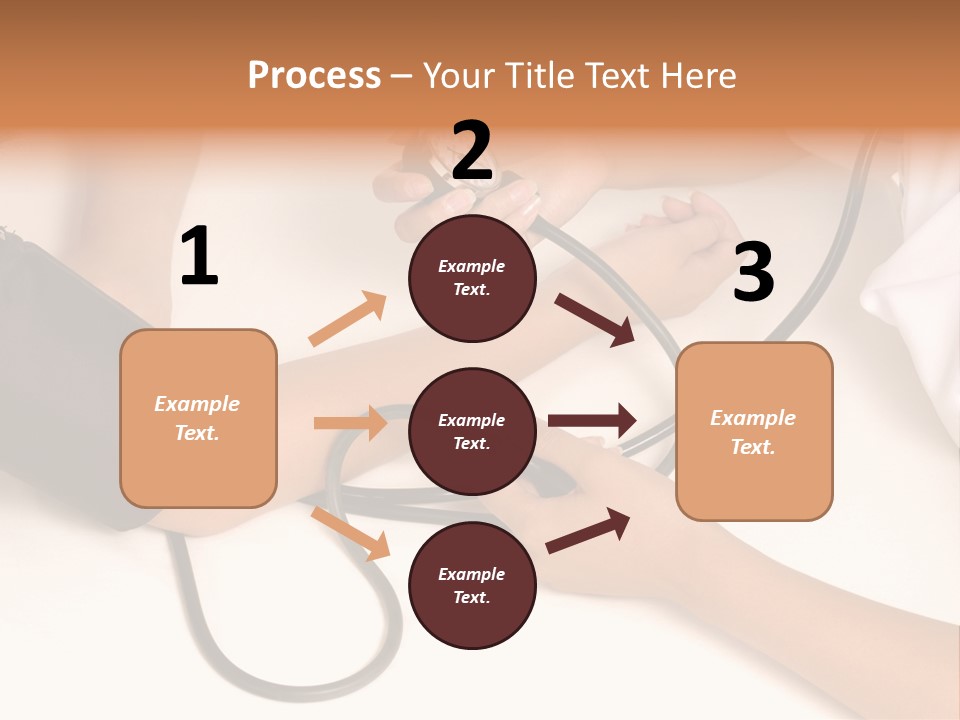 Process – Your Title Text Here

1

Example Text.

2

Example Text.

Example Text.

Example Text.

3

Example Text.